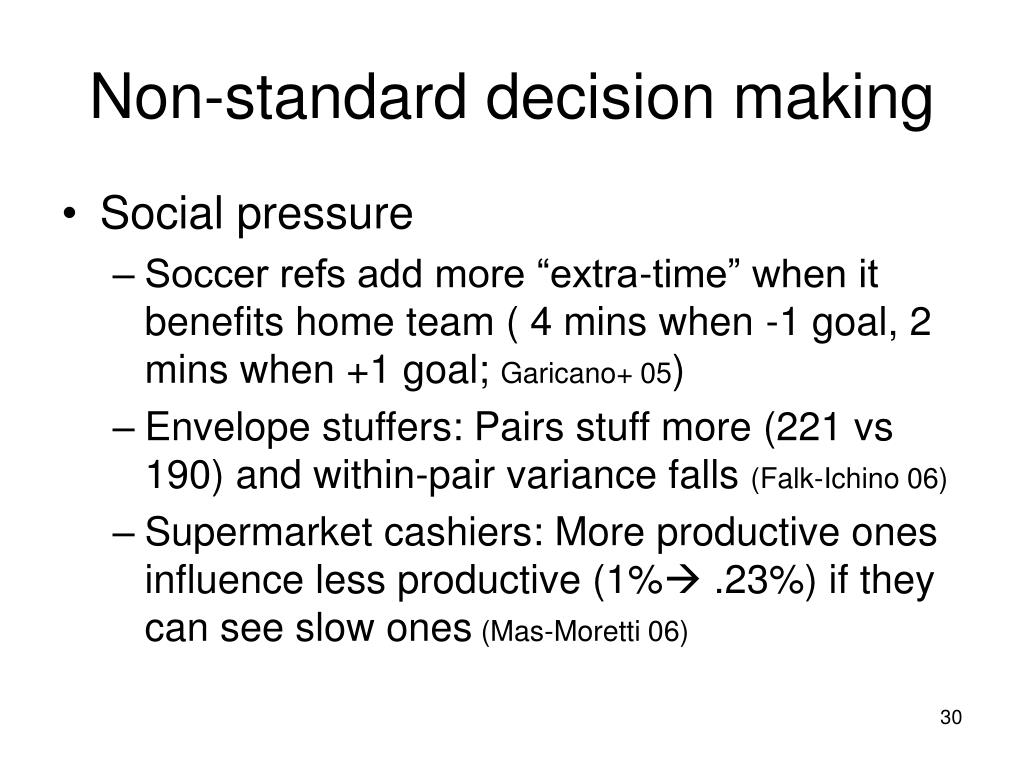 Non-standard decision making

• Social pressure
– Soccer refs add more “extra-time” when it benefits home team ( 4 mins when -1 goal, 2 mins when +1 goal; Garicano+ 05)
– Envelope stuffers: Pairs stuff more (221 vs 190) and within-pair variance falls (Falk-Ichino 06)
– Supermarket cashiers: More productive ones influence less productive (1%→ .23%) if they can see slow ones (Mas-Moretti 06)

30